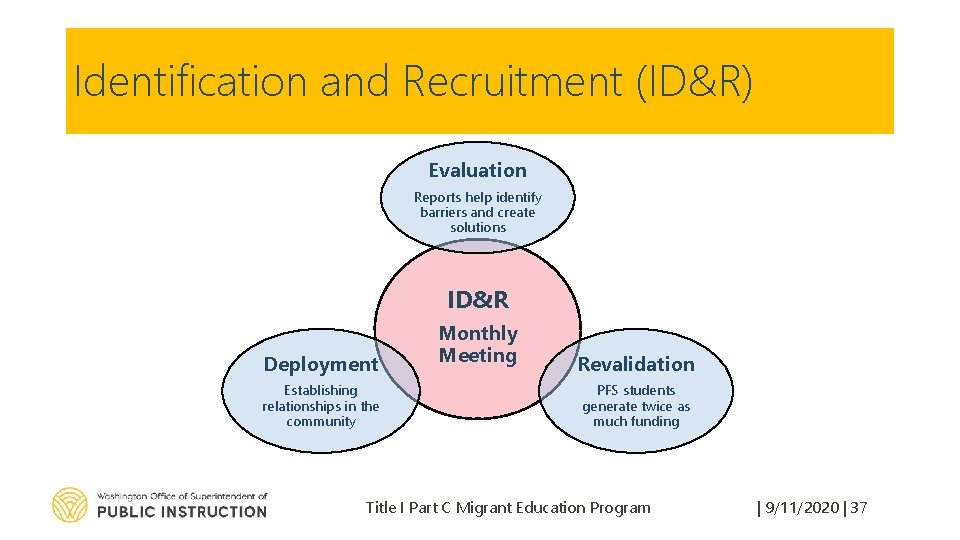 Identification and Recruitment (ID&R)

Evaluation
Reports help identify barriers and create solutions

ID&R
Monthly Meeting

Deployment
Establishing relationships in the community

Revalidation
PFS students generate twice as much funding

Washington Office of Superintendent of
PUBLIC INSTRUCTION

Title I Part C Migrant Education Program

| 9/11/2020 | 37